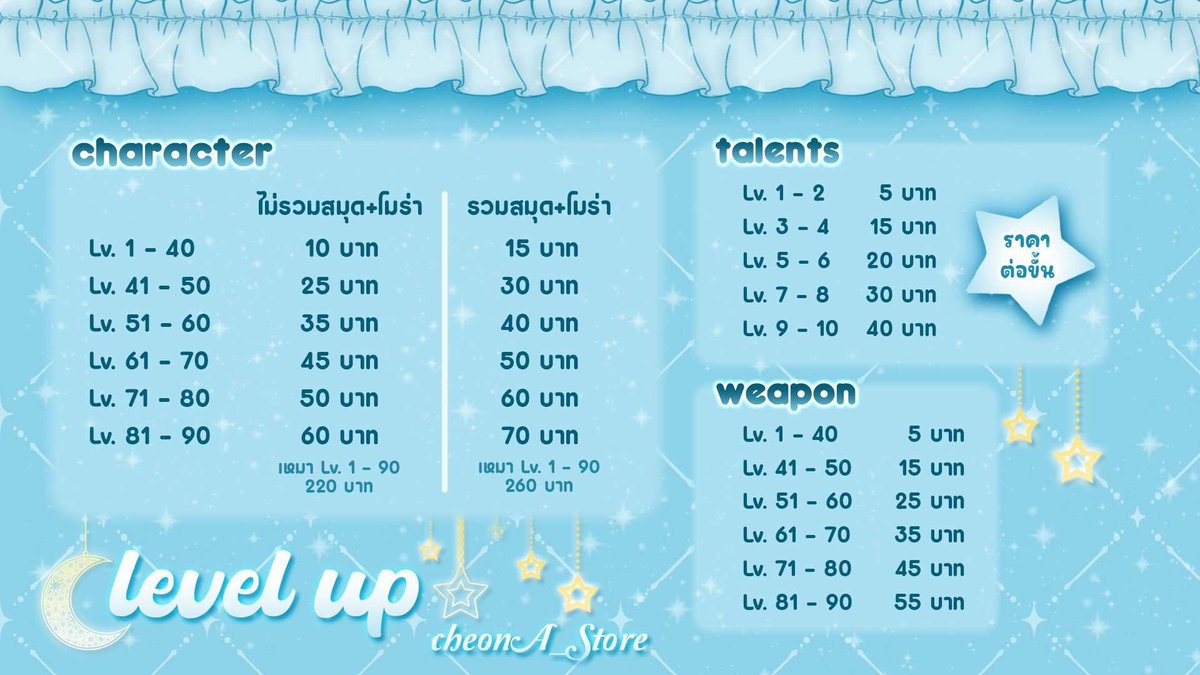 character

| | ไม่รวมสมุด+โมร่า | รวมสมุด+โมร่า |
|---|---|---|
| Lv. 1 - 40 | 10 บาท | 15 บาท |
| Lv. 41 - 50 | 25 บาท | 30 บาท |
| Lv. 51 - 60 | 35 บาท | 40 บาท |
| Lv. 61 - 70 | 45 บาท | 50 บาท |
| Lv. 71 - 80 | 50 บาท | 60 บาท |
| Lv. 81 - 90 | 60 บาท | 70 บาท |
| | เหมา Lv. 1 - 90 220 บาท | เหมา Lv. 1 - 90 260 บาท |

talents

| | |
|---|---|
| Lv. 1 - 2 | 5 บาท |
| Lv. 3 - 4 | 15 บาท |
| Lv. 5 - 6 | 20 บาท |
| Lv. 7 - 8 | 30 บาท |
| Lv. 9 - 10 | 40 บาท |

ราคา ต่อขั้น

weapon

| | |
|---|---|
| Lv. 1 - 40 | 5 บาท |
| Lv. 41 - 50 | 15 บาท |
| Lv. 51 - 60 | 25 บาท |
| Lv. 61 - 70 | 35 บาท |
| Lv. 71 - 80 | 45 บาท |
| Lv. 81 - 90 | 55 บาท |

level up
cheonA_Store